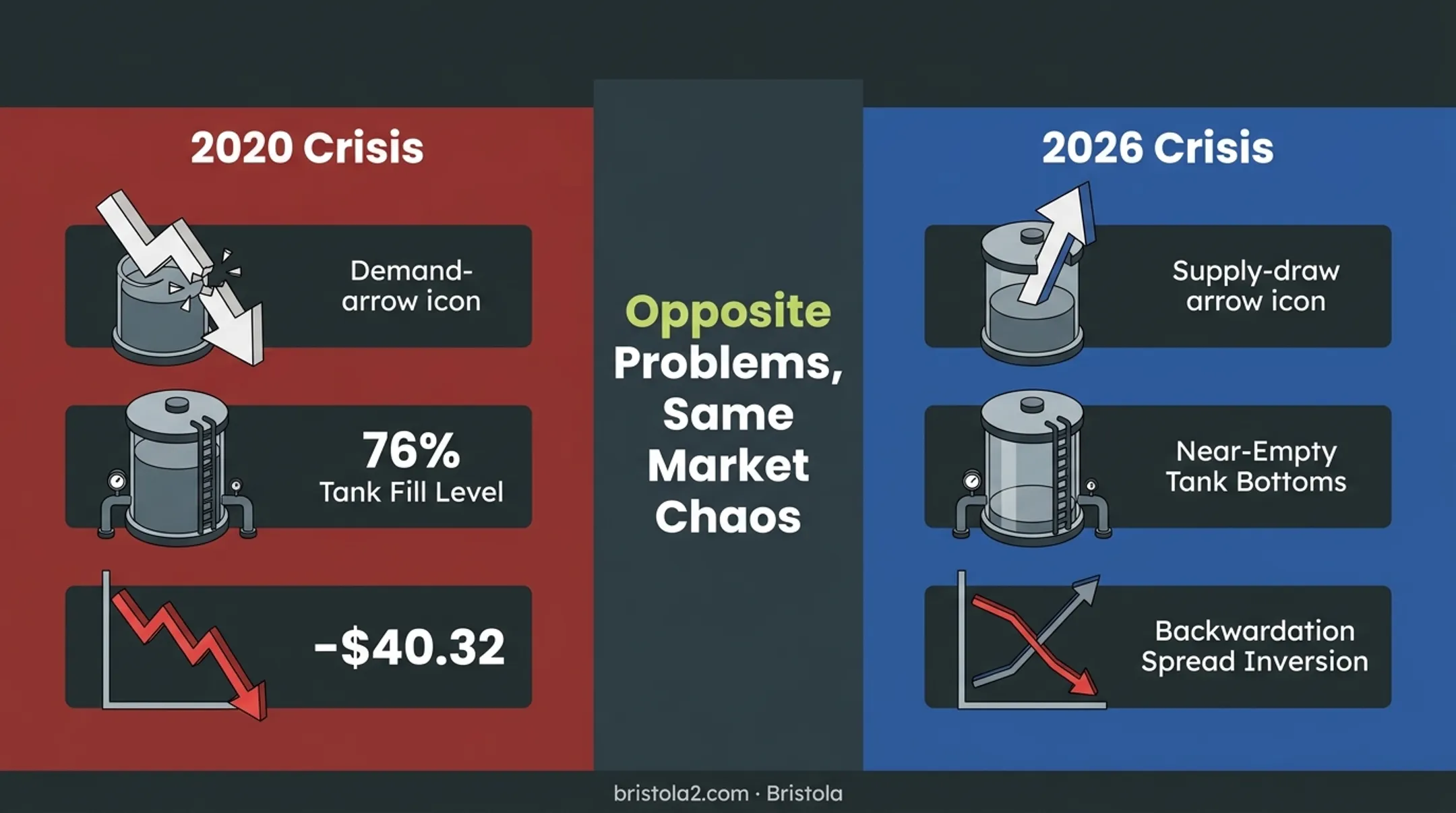 2020 Crisis

Demand-arrow icon

76%
Tank Fill Level

-$40.32

Opposite Problems, Same Market Chaos

2026 Crisis

Supply-draw arrow icon

Near-Empty Tank Bottoms

Backwardation Spread Inversion

bristola2.com · Bristola